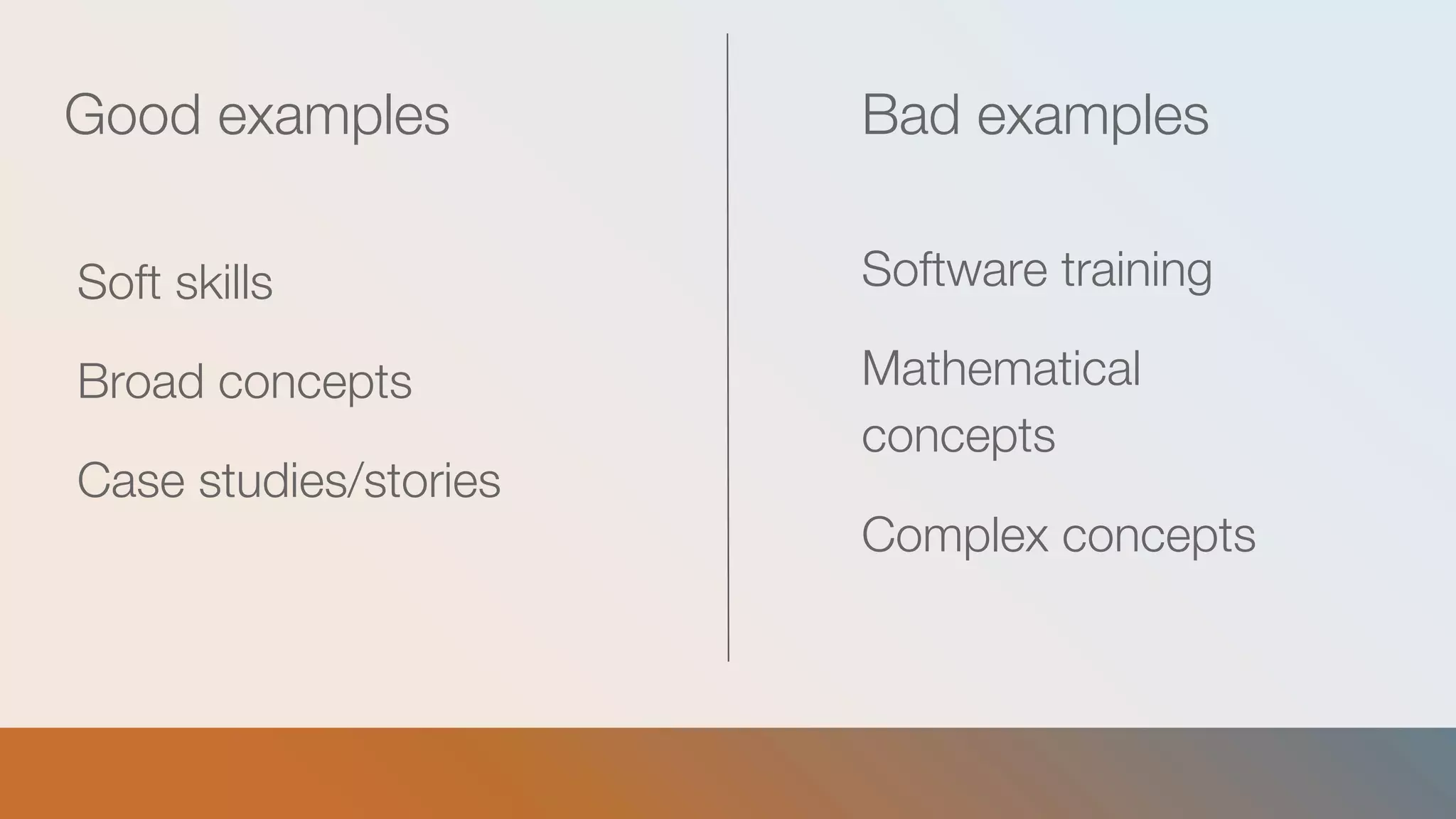 Good examples

Soft skills

Broad concepts

Case studies/stories

Bad examples

Software training

Mathematical concepts

Complex concepts